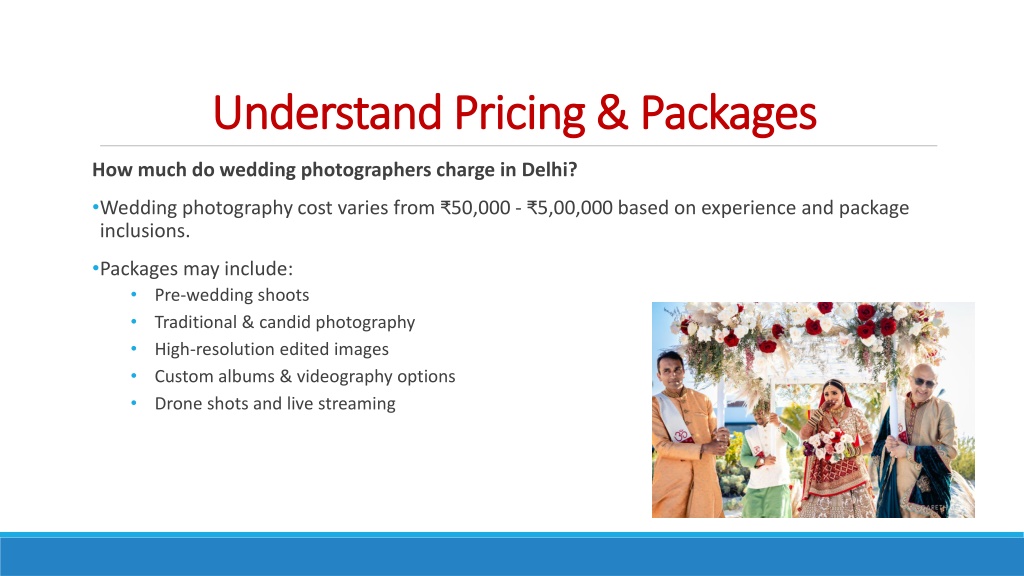 Understand Pricing & Packages

How much do wedding photographers charge in Delhi?

•Wedding photography cost varies from ₹50,000 - ₹5,00,000 based on experience and package inclusions.

•Packages may include:
• Pre-wedding shoots
• Traditional & candid photography
• High-resolution edited images
• Custom albums & videography options
• Drone shots and live streaming